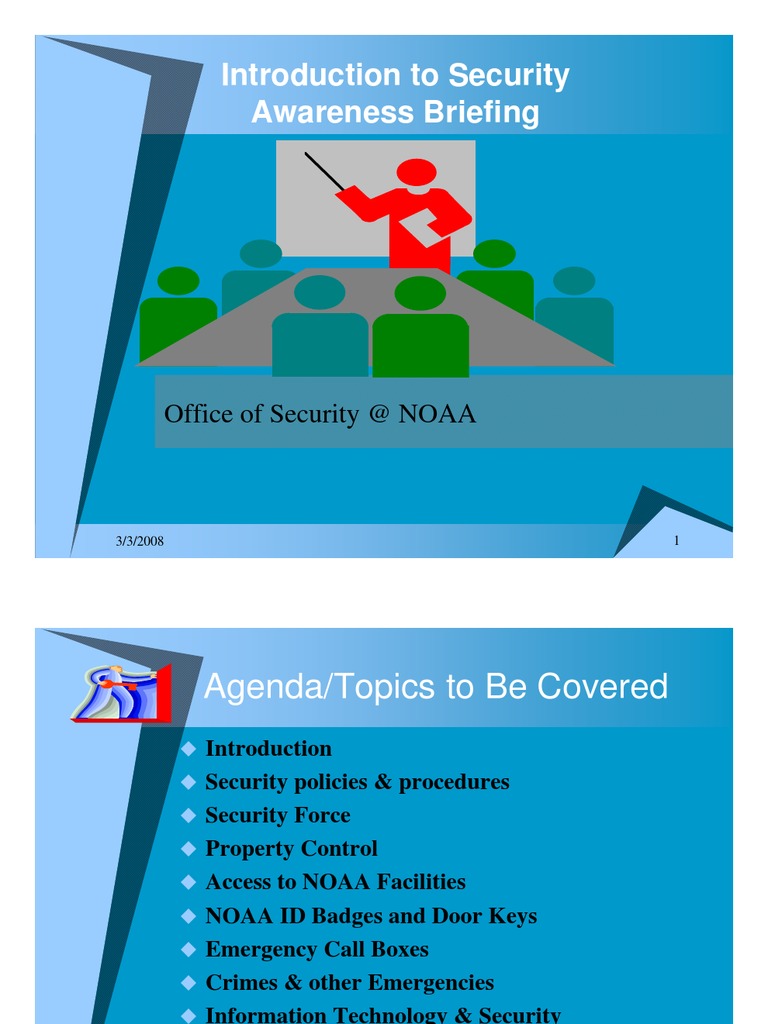 Introduction to Security Awareness Briefing

Office of Security @ NOAA

3/3/2008

1

Agenda/Topics to Be Covered

◆ Introduction
◆ Security policies & procedures
◆ Security Force
◆ Property Control
◆ Access to NOAA Facilities
◆ NOAA ID Badges and Door Keys
◆ Emergency Call Boxes
◆ Crimes & other Emergencies
◆ Information Technology & Security